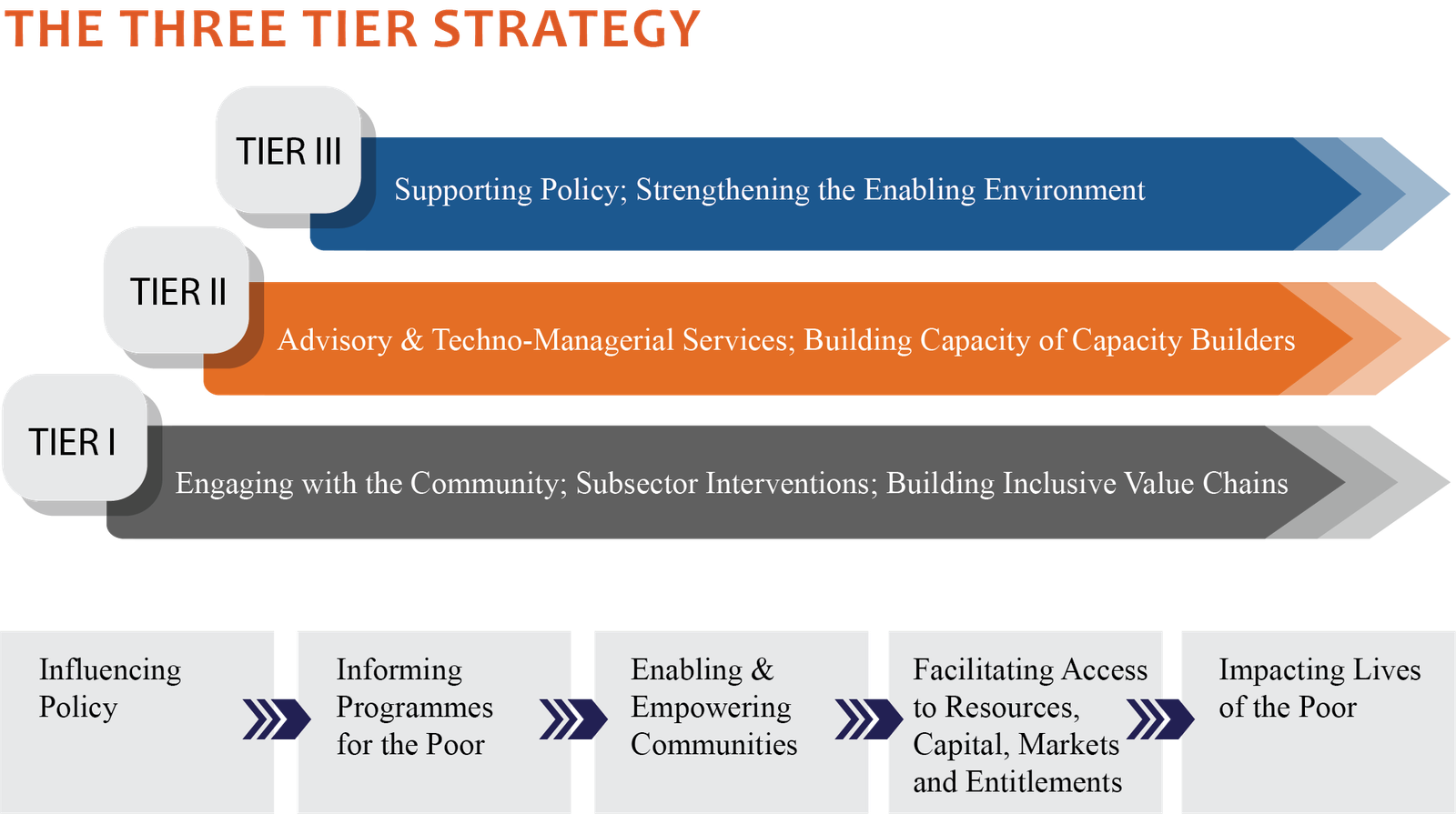 THE THREE TIER STRATEGY

TIER III
Supporting Policy; Strengthening the Enabling Environment

TIER II
Advisory & Techno-Managerial Services; Building Capacity of Capacity Builders

TIER I
Engaging with the Community; Subsector Interventions; Building Inclusive Value Chains

Influencing Policy

Informing Programmes for the Poor

Enabling & Empowering Communities

Facilitating Access to Resources, Capital, Markets and Entitlements

Impacting Lives of the Poor